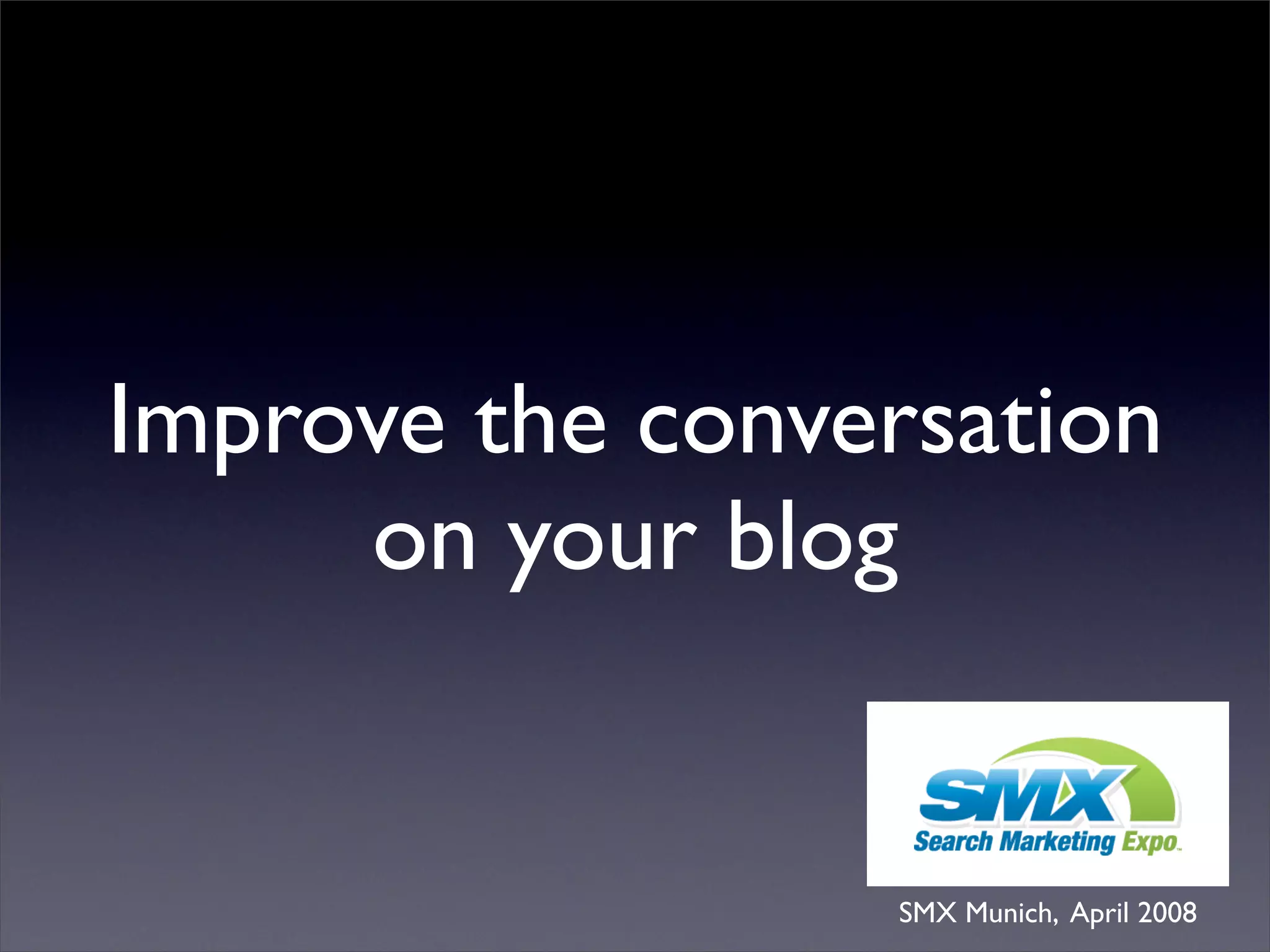 Improve the conversation on your blog

SMX
Search Marketing Expo

SMX Munich, April 2008